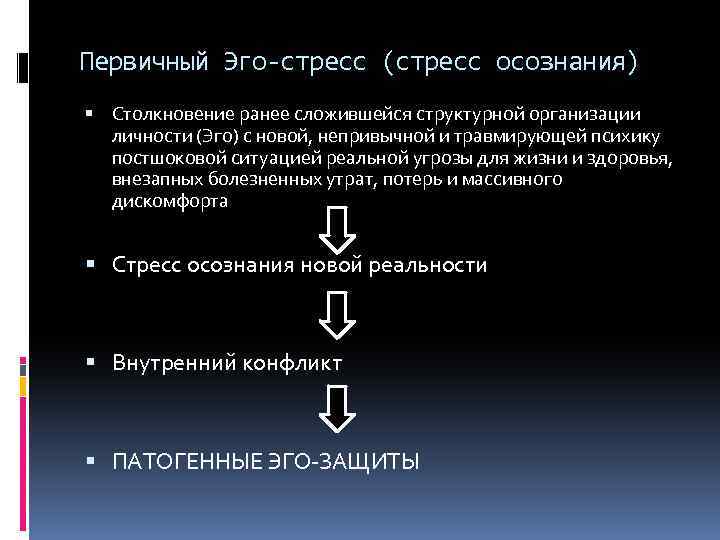 Первичный Эго-стресс (стресс осознания)

▪ Столкновение ранее сложившейся структурной организации личности (Эго) с новой, непривычной и травмирующей психику постшоковой ситуацией реальной угрозы для жизни и здоровья, внезапных болезненных утрат, потерь и массивного дискомфорта

▪ Стресс осознания новой реальности

▪ Внутренний конфликт

▪ ПАТОГЕННЫЕ ЭГО-ЗАЩИТЫ